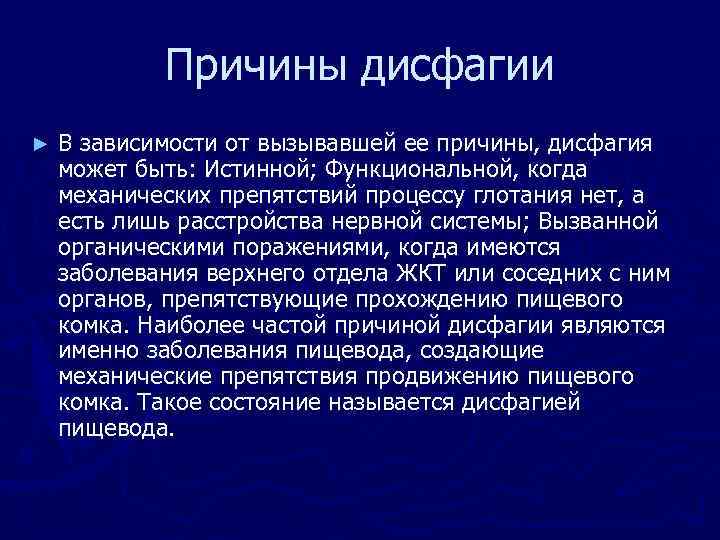 Причины дисфагии

► В зависимости от вызывавшей ее причины, дисфагия может быть: Истинной; Функциональной, когда механических препятствий процессу глотания нет, а есть лишь расстройства нервной системы; Вызванной органическими поражениями, когда имеются заболевания верхнего отдела ЖКТ или соседних с ним органов, препятствующие прохождению пищевого комка. Наиболее частой причиной дисфагии являются именно заболевания пищевода, создающие механические препятствия продвижению пищевого комка. Такое состояние называется дисфагией пищевода.